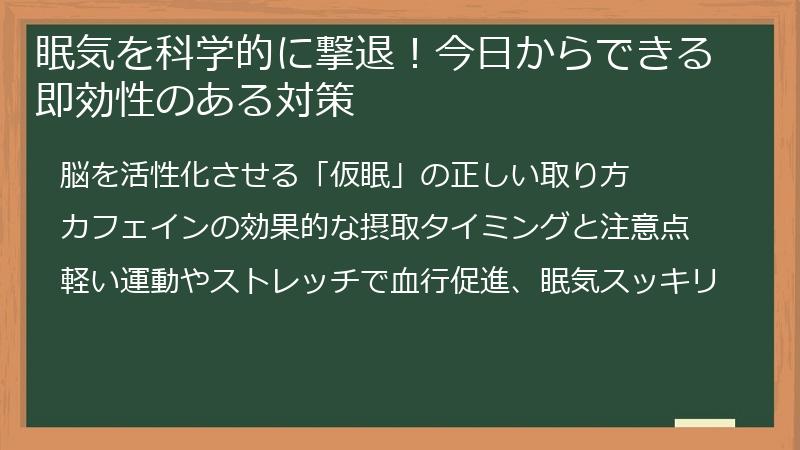 眠気を科学的に撃退！今日からできる即効性のある対策

脳を活性化させる「仮眠」の正しい取り方

カフェインの効果的な摂取タイミングと注意点

軽い運動やストレッチで血行促進、眠気スッキリ